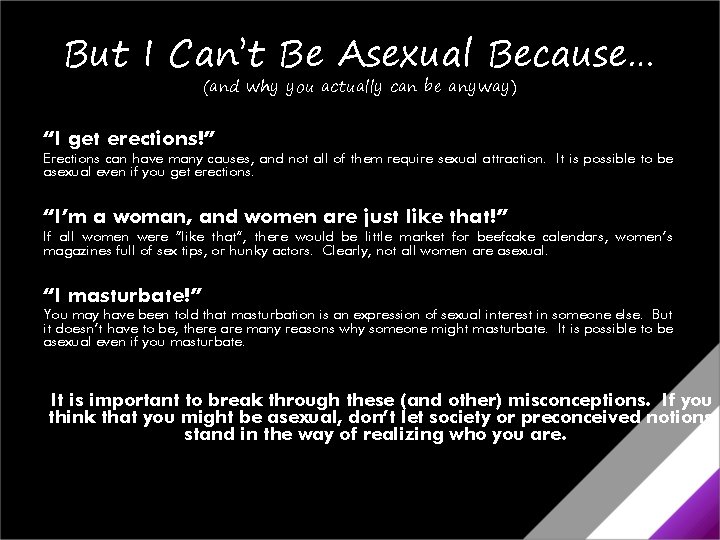 But I Can't Be Asexual Because...
(and why you actually can be anyway)

"I get erections!"
Erections can have many causes, and not all of them require sexual attraction. It is possible to be asexual even if you get erections.

"I'm a woman, and women are just like that!"
If all women were "like that", there would be little market for beefcake calendars, women's magazines full of sex tips, or hunky actors. Clearly, not all women are asexual.

"I masturbate!"
You may have been told that masturbation is an expression of sexual interest in someone else. But it doesn't have to be, there are many reasons why someone might masturbate. It is possible to be asexual even if you masturbate.

It is important to break through these (and other) misconceptions. If you think that you might be asexual, don't let society or preconceived notions stand in the way of realizing who you are.